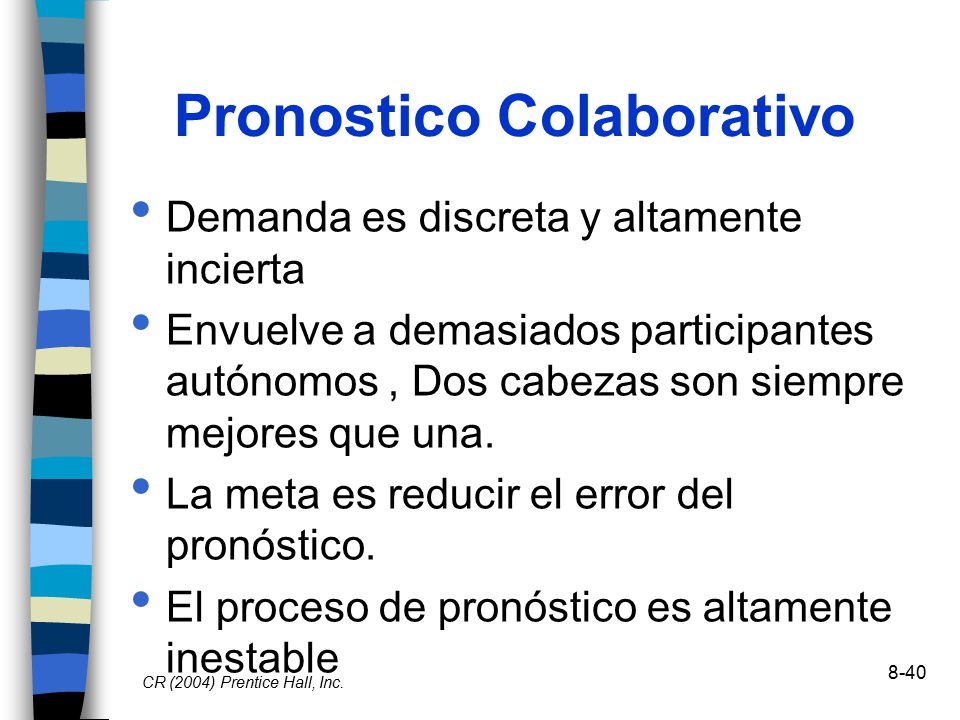 Pronostico Colaborativo

• Demanda es discreta y altamente incierta

• Envuelve a demasiados participantes autónomos , Dos cabezas son siempre mejores que una.

• La meta es reducir el error del pronóstico.

• El proceso de pronóstico es altamente inestable

CR (2004) Prentice Hall, Inc.

8-40